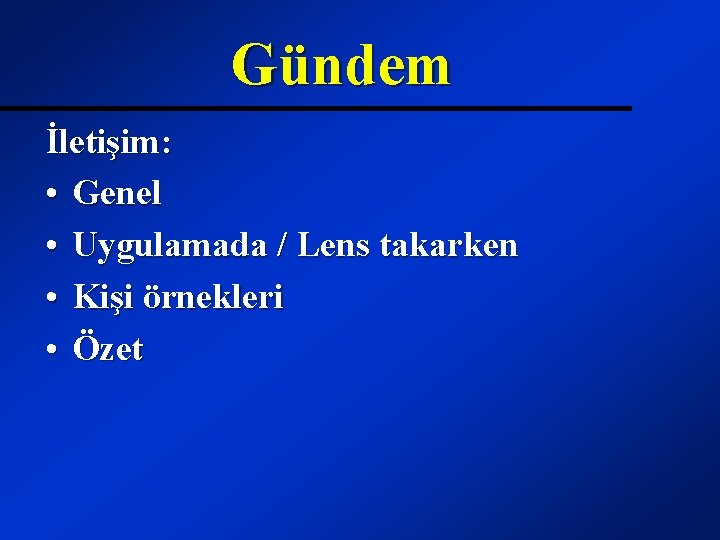 Gündem

İletişim:

• Genel
• Uygulamada / Lens takarken
• Kişi örnekleri
• Özet